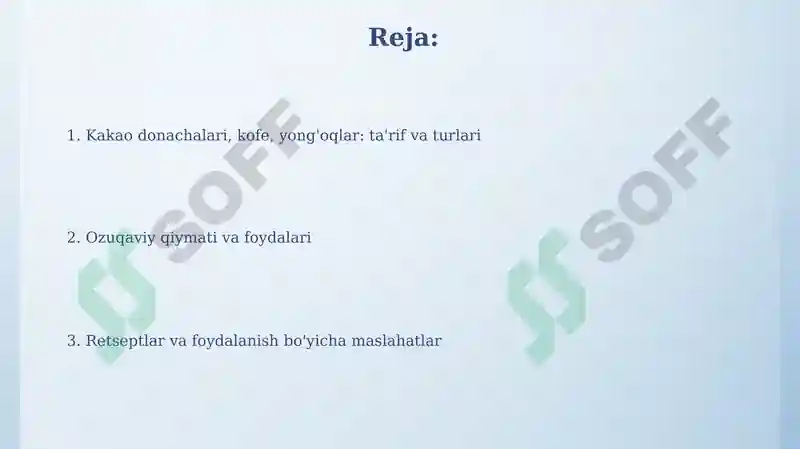 Reja:

1. Kakao donachalari, kofe, yong'oqlar: ta'rif va turlari

2. Ozuqaviy qiymati va foydalari

3. Retseptlar va foydalanish bo'yicha maslahatlar

SOFF

SOFF